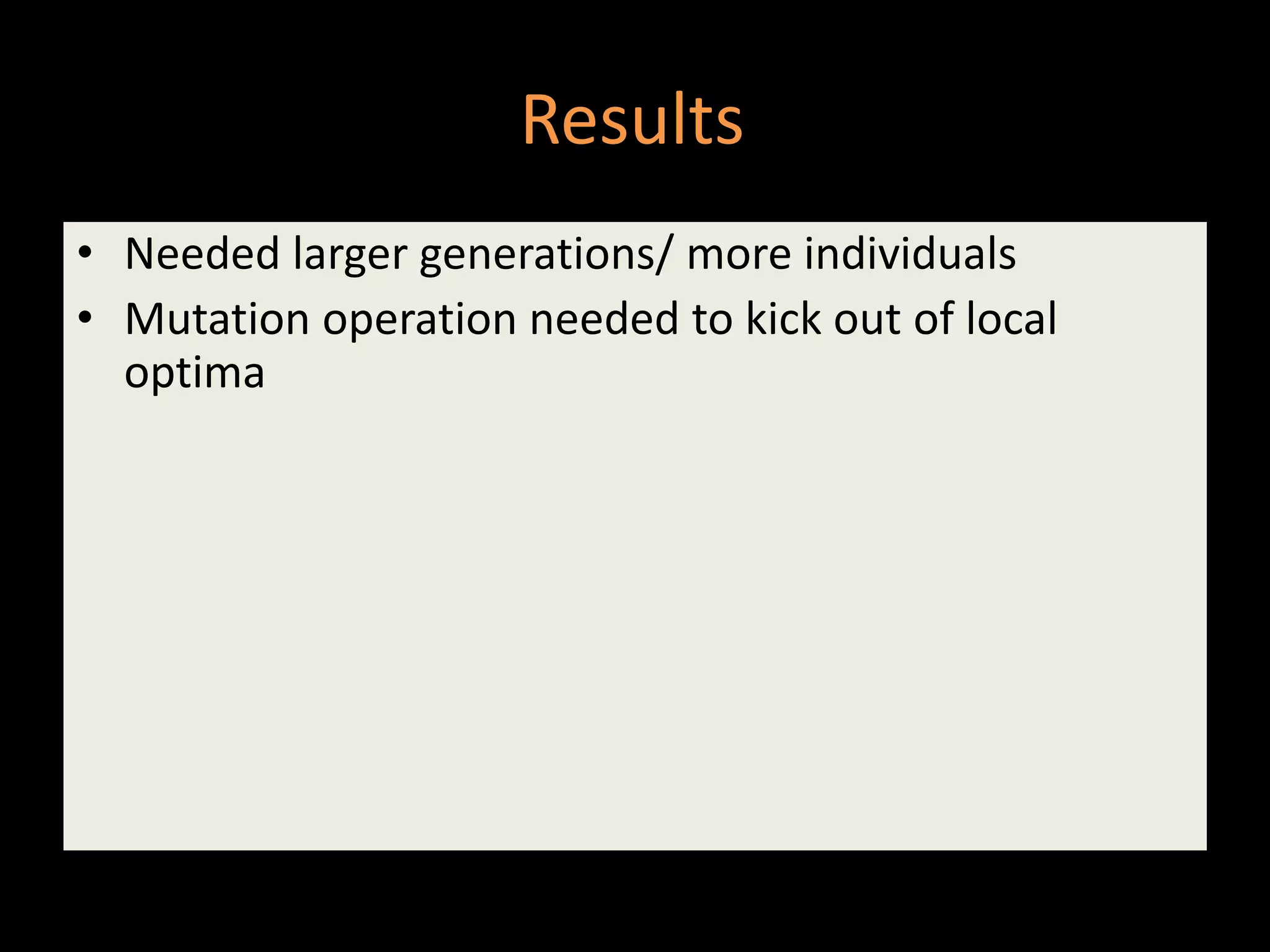 Results

• Needed larger generations/ more individuals
• Mutation operation needed to kick out of local optima